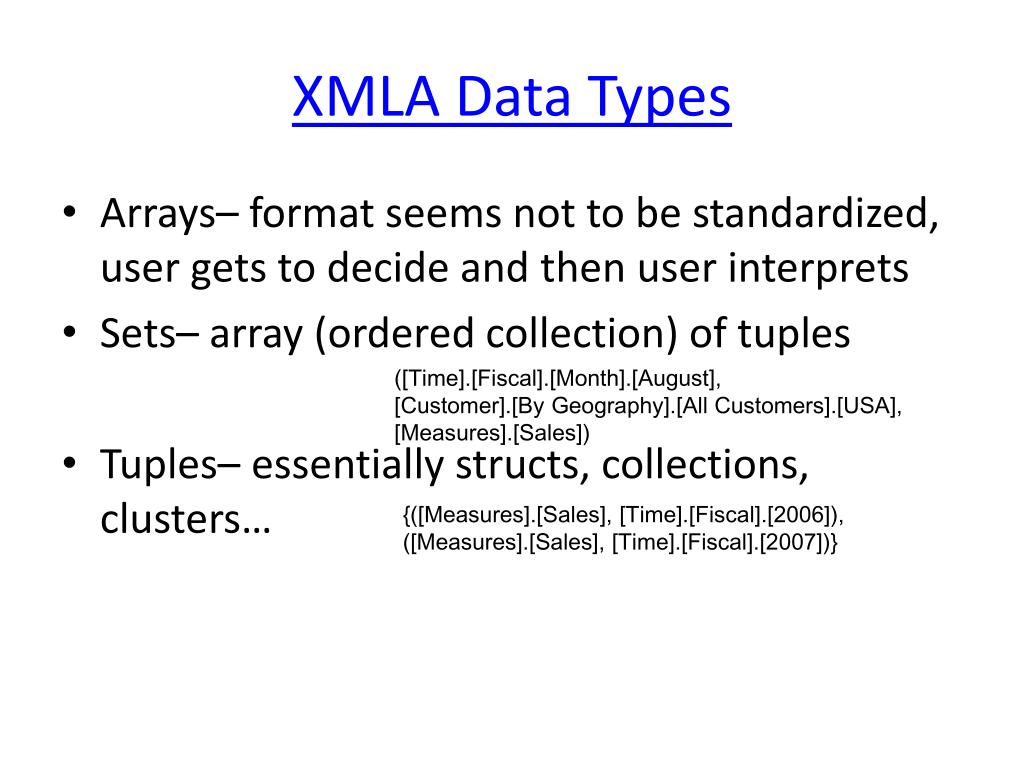 XMLA Data Types

• Arrays– format seems not to be standardized, user gets to decide and then user interprets

• Sets– array (ordered collection) of tuples

([Time].[Fiscal].[Month].[August], [Customer].[By Geography].[All Customers].[USA], [Measures].[Sales])

• Tuples– essentially structs, collections, clusters…

{([Measures].[Sales], [Time].[Fiscal].[2006]), ([Measures].[Sales], [Time].[Fiscal].[2007])}